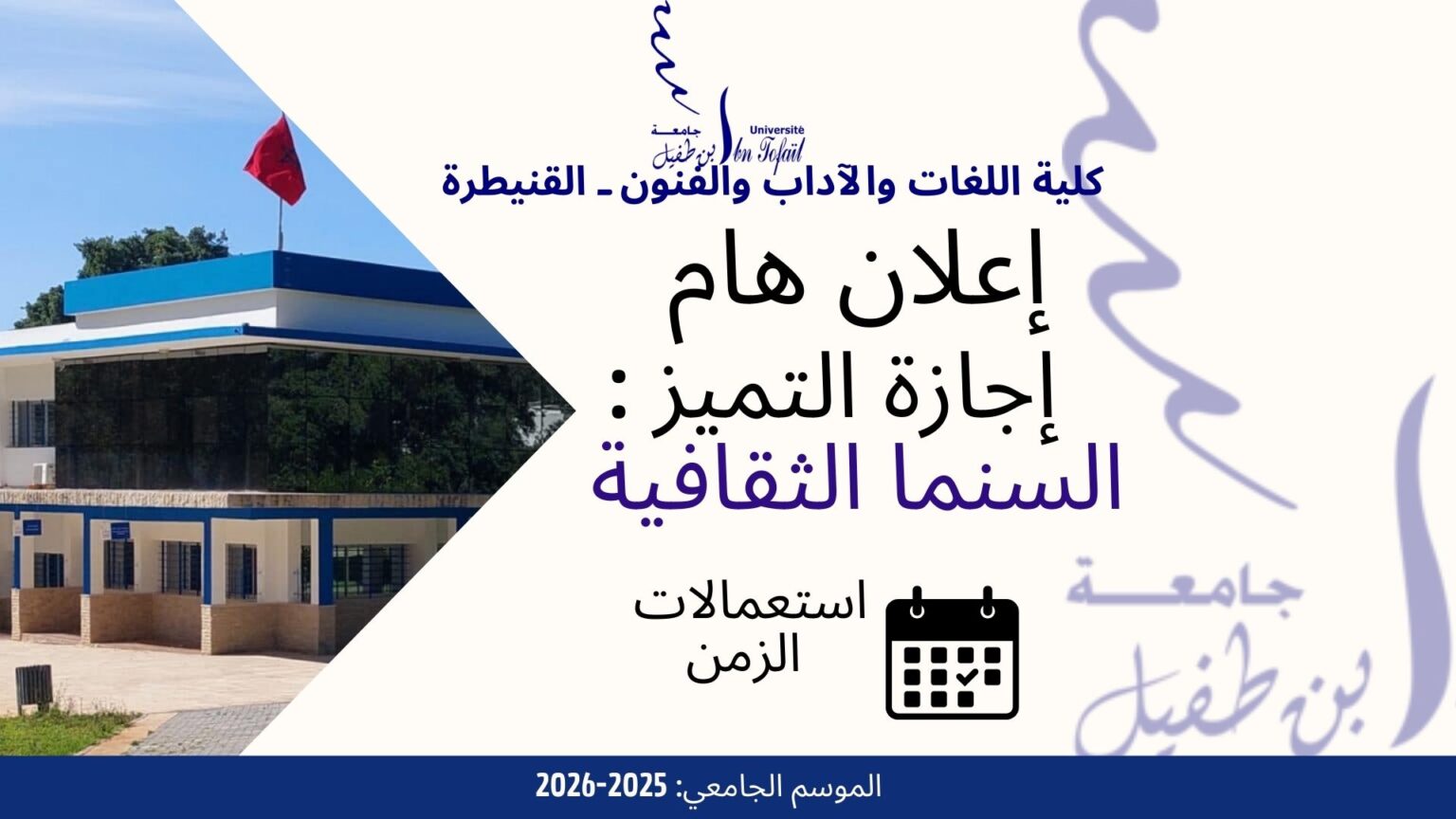 جامعة ابن طفيل
Université Ibn Tofail

كلية اللغات والآداب والفنون ـ القنيطرة

إعلان هام

إجازة التميز :
السنما الثقافية

استعمالات الزمن

جامعة ابن طفيل

الموسم الجامعي: 2025-2026